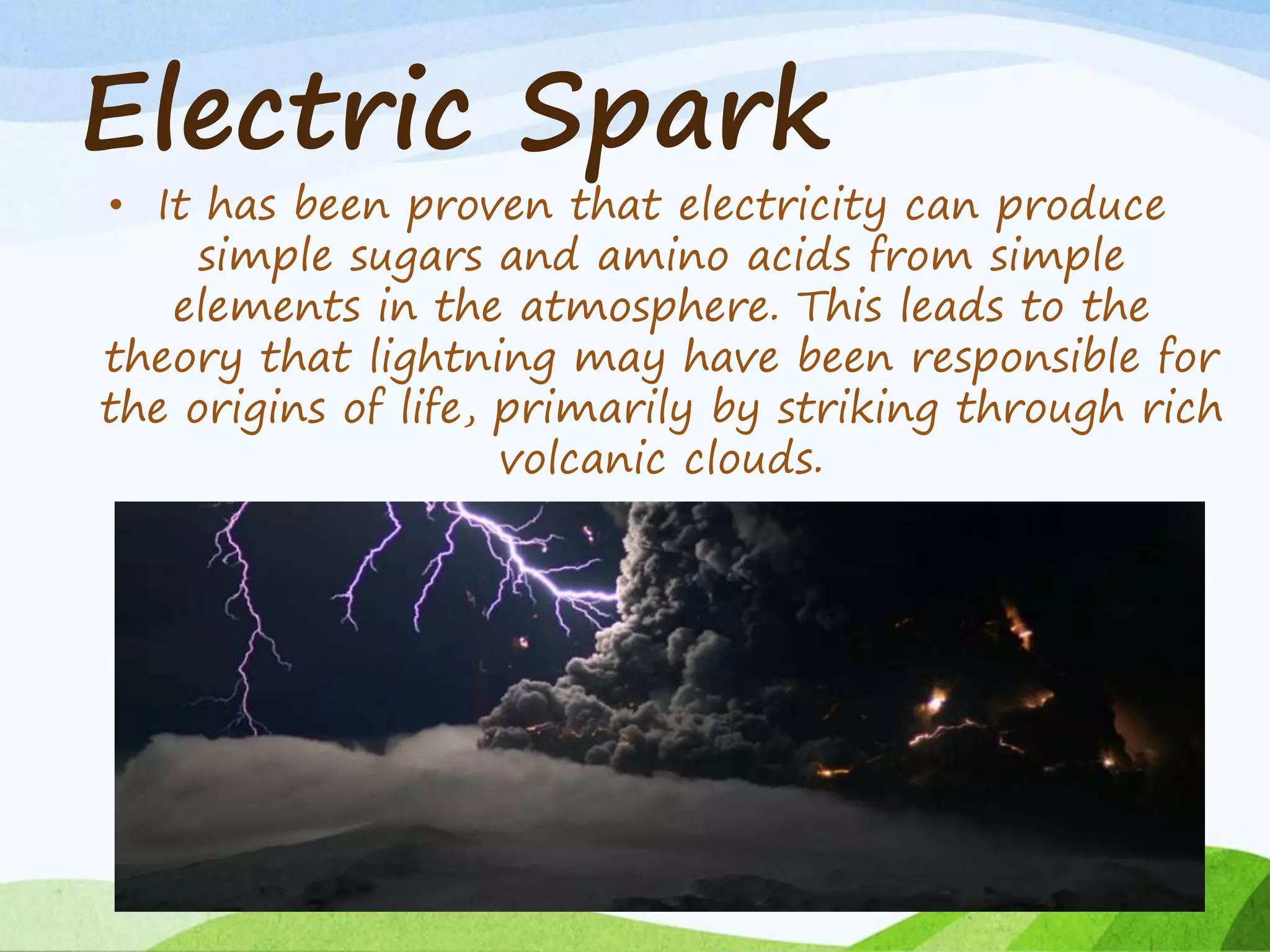 Electric Spark

• It has been proven that electricity can produce simple sugars and amino acids from simple elements in the atmosphere. This leads to the theory that lightning may have been responsible for the origins of life, primarily by striking through rich volcanic clouds.